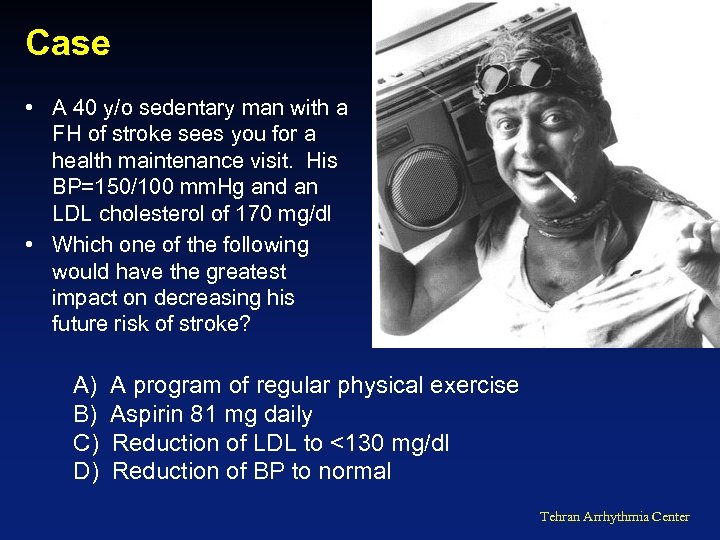 Case

• A 40 y/o sedentary man with a FH of stroke sees you for a health maintenance visit. His BP=150/100 mmHg and an LDL cholesterol of 170 mg/dl

• Which one of the following would have the greatest impact on decreasing his future risk of stroke?

A) A program of regular physical exercise
B) Aspirin 81 mg daily
C) Reduction of LDL to <130 mg/dl
D) Reduction of BP to normal

Tehran Arrhythmia Center